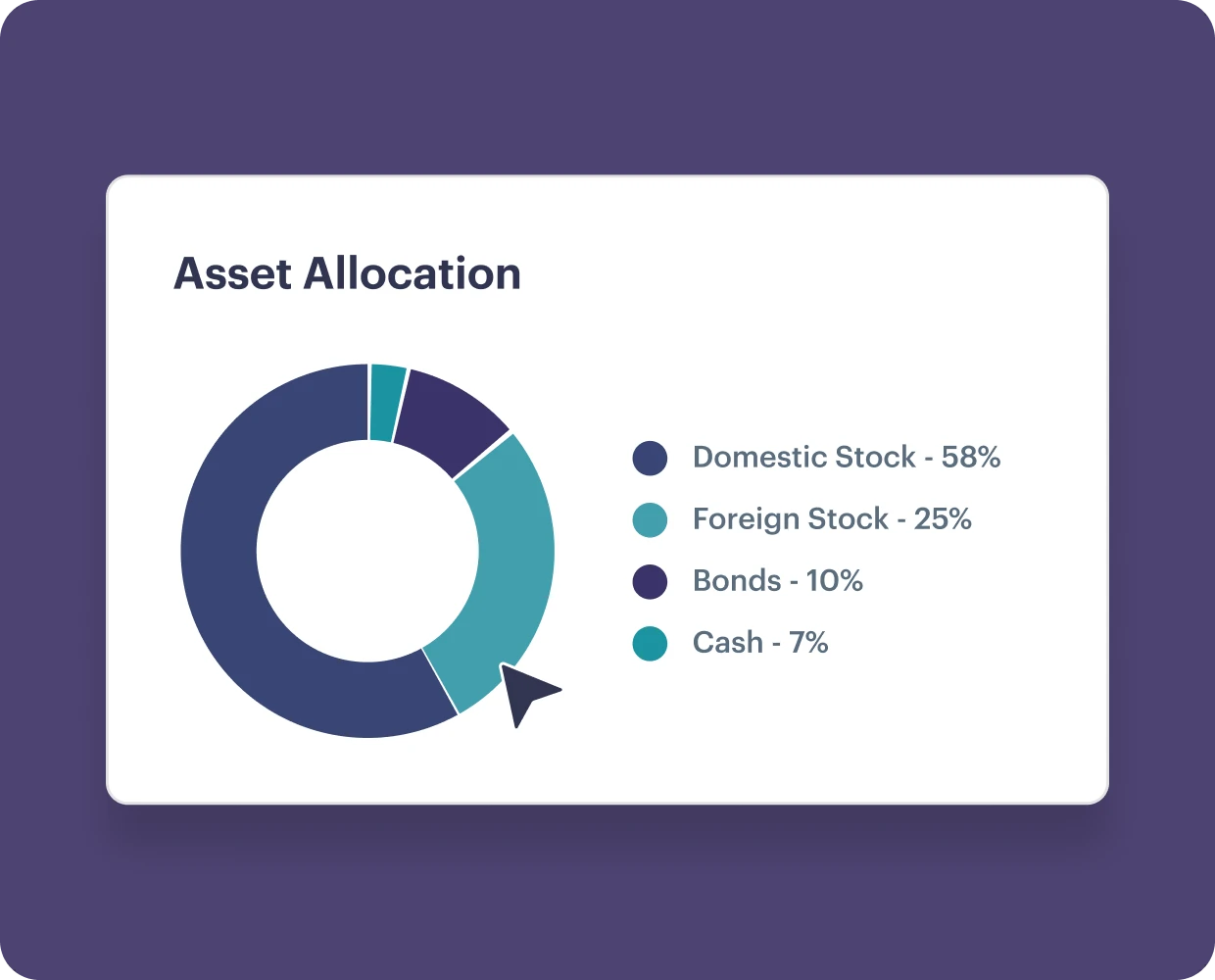 Asset Allocation

Domestic Stock - 58%
Foreign Stock - 25%
Bonds - 10%
Cash - 7%